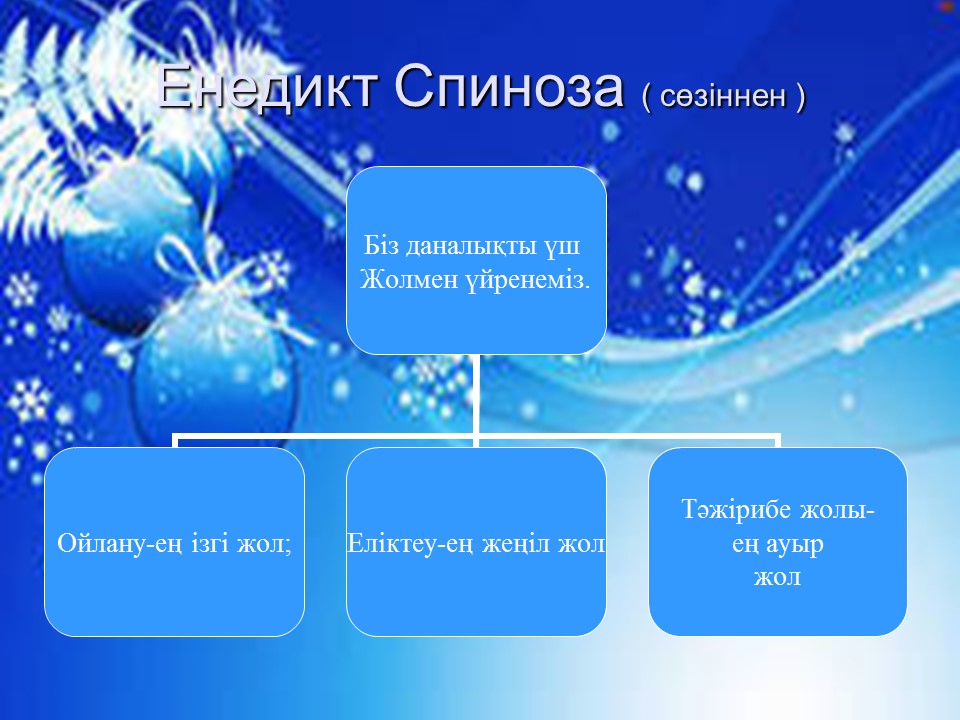 Енедикт Спиноза ( сөзіннен )

Біз даналықты үш Жолмен үйренеміз.

Ойлану-ең ізгі жол;

Еліктеу-ең жеңіл жол

Тәжірибе жолы-ең ауыр жол